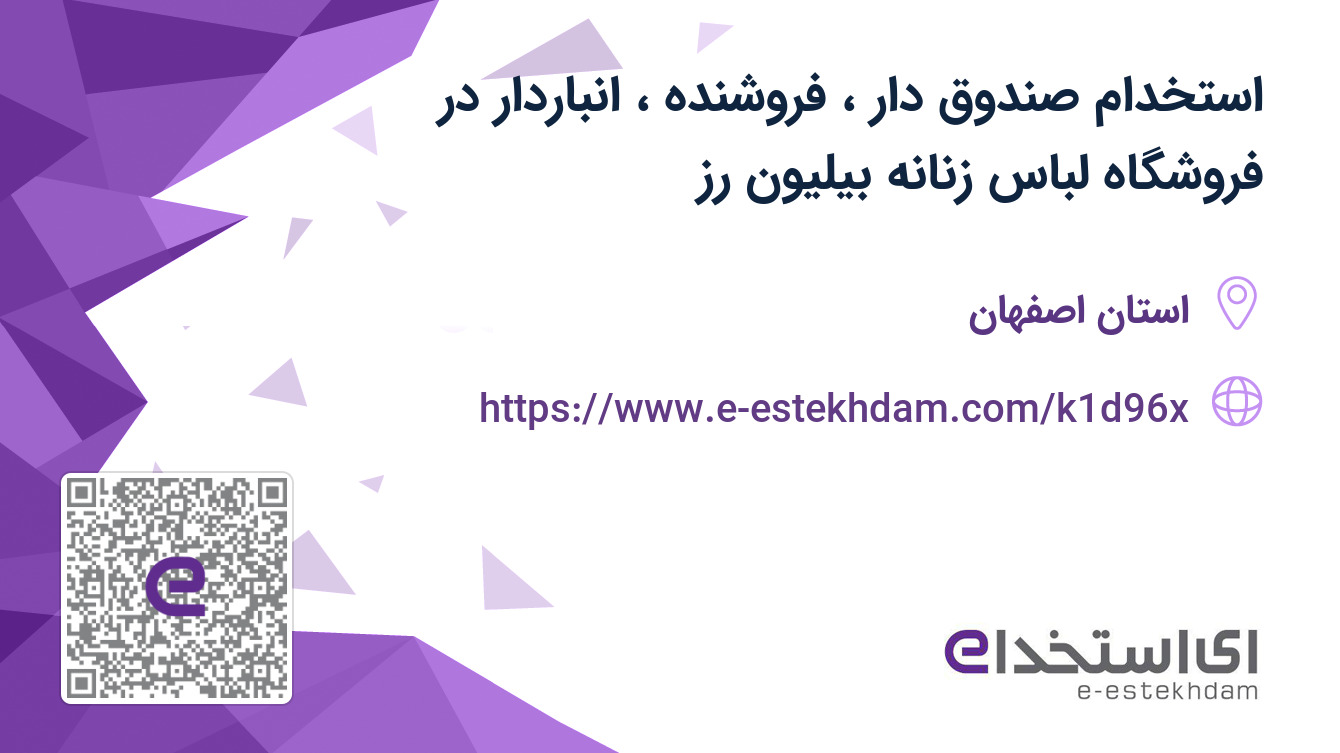 استخدام صندوق دار ، فروشنده ، انباردار در فروشگاه لباس زنانه بیلیون رز

استان اصفهان

https://www.e-estekhdam.com/k1d96x

ای استخدام
e-estekhdam